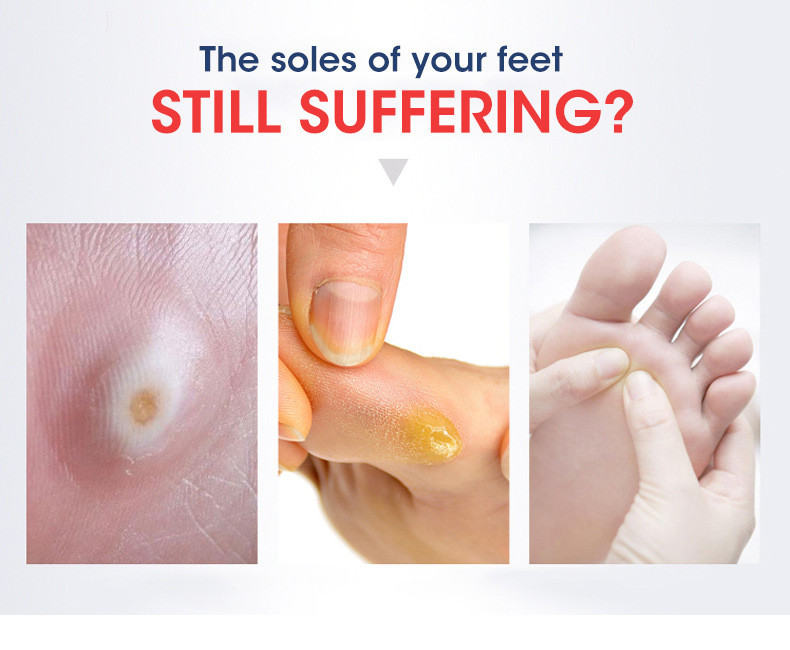 The soles of your feet
STILL SUFFERING?